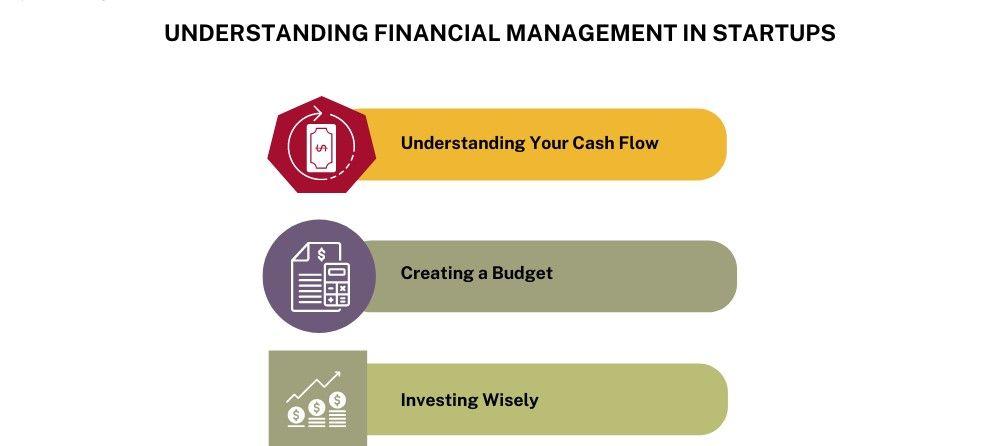 UNDERSTANDING FINANCIAL MANAGEMENT IN STARTUPS

Understanding Your Cash Flow

Creating a Budget

Investing Wisely